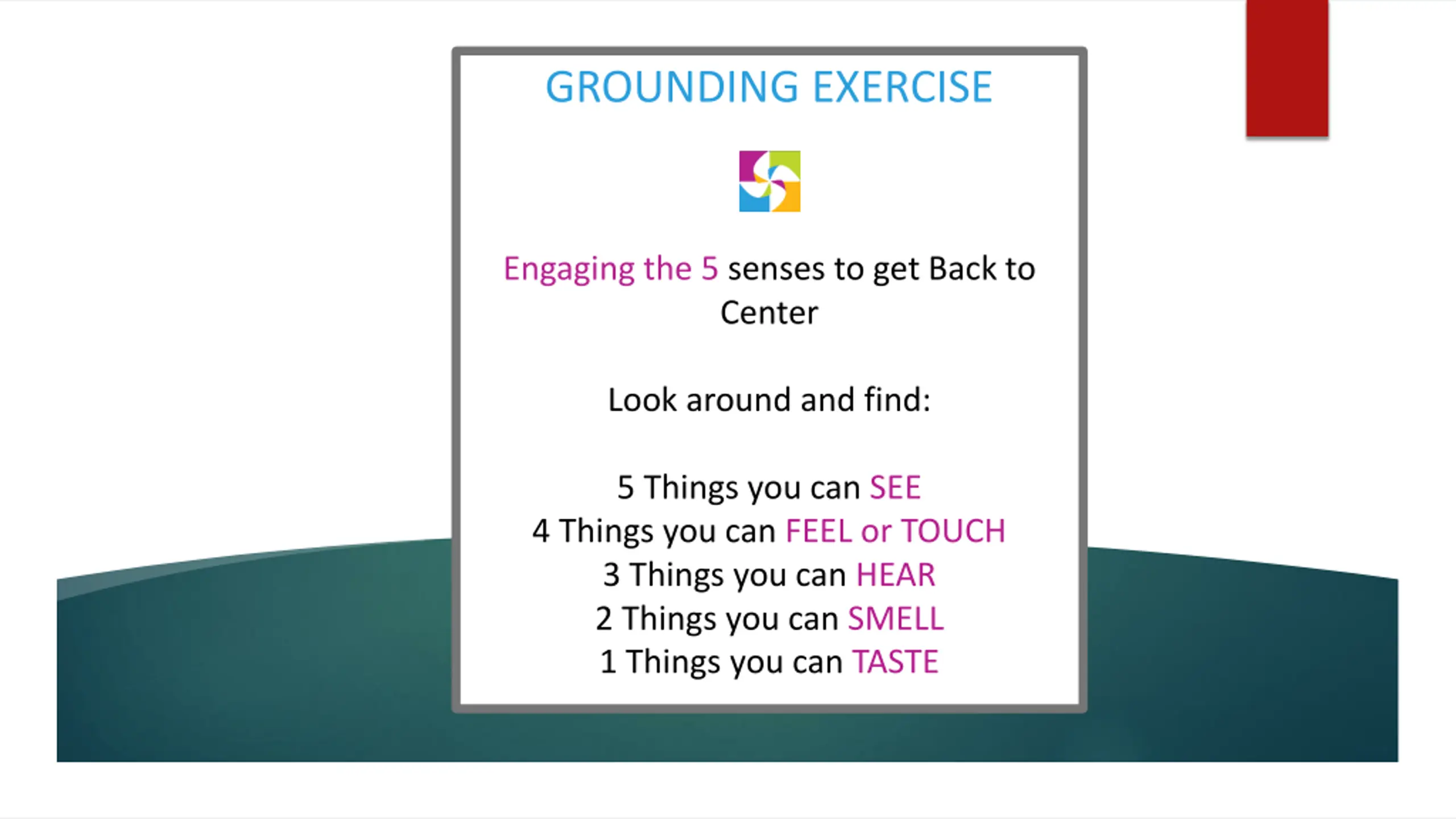 GROUNDING EXERCISE

Engaging the 5 senses to get Back to Center

Look around and find:

5 Things you can SEE
4 Things you can FEEL or TOUCH
3 Things you can HEAR
2 Things you can SMELL
1 Things you can TASTE